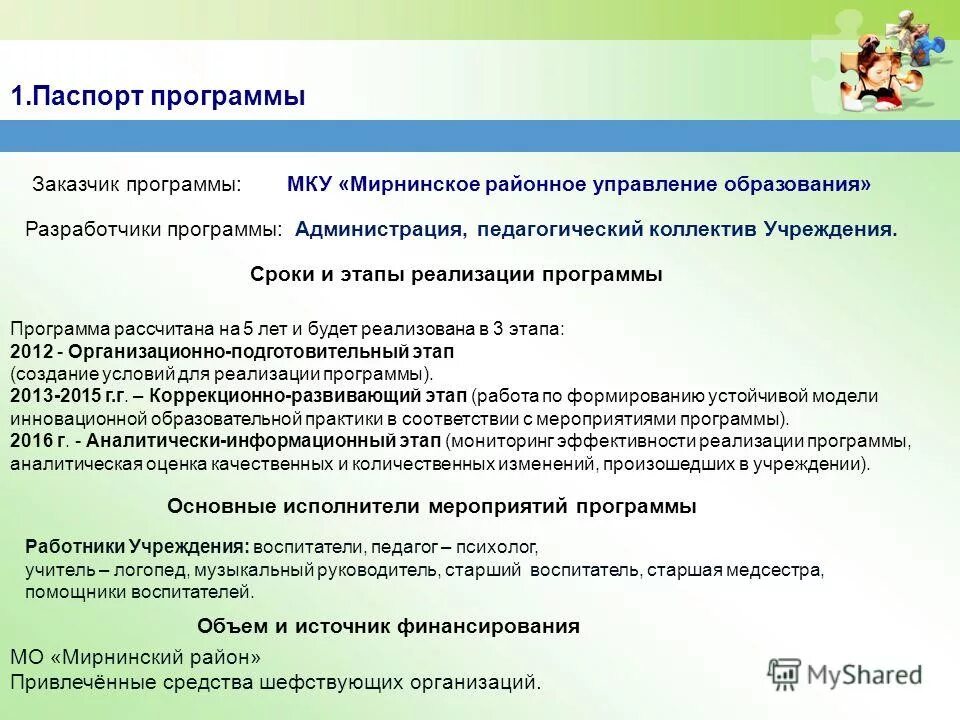 1.Паспорт программы

Заказчик программы: МКУ «Мирнинское районное управление образования»

Разработчики программы: Администрация, педагогический коллектив Учреждения.

Сроки и этапы реализации программы

Программа рассчитана на 5 лет и будет реализована в 3 этапа:
2012 - Организационно-подготовительный этап
(создание условий для реализации программы).
2013-2015 г.г. – Коррекционно-развивающий этап (работа по формированию устойчивой модели инновационной образовательной практики в соответствии с мероприятиями программы).
2016 г. - Аналитически-информационный этап (мониторинг эффективности реализации программы, аналитическая оценка качественных и количественных изменений, произошедших в учреждении).

Основные исполнители мероприятий программы

Работники Учреждения: воспитатели, педагог – психолог, учитель – логопед, музыкальный руководитель, старший воспитатель, старшая медсестра, помощники воспитателей.

Объем и источник финансирования

МО «Мирнинский район»
Привлечённые средства шефствующих организаций.

MyShared